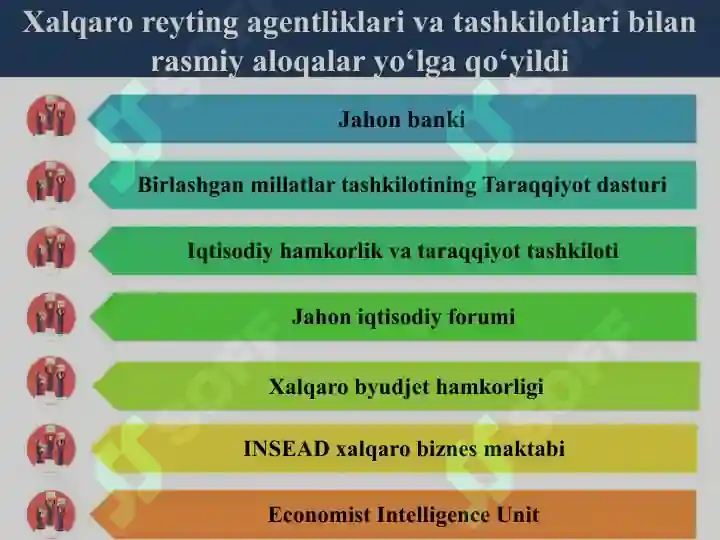 Xalqaro reyting agentliklari va tashkilotlari bilan rasmiy aloqalar yo‘lga qo‘yildi

Jahon banki

Birlashgan millatlar tashkilotining Taraqqiyot dasturi

Iqtisodiy hamkorlik va taraqqiyot tashkiloti

Jahon iqtisodiy forumi

Xalqaro byudjet hamkorligi

INSEAD xalqaro biznes maktabi

Economist Intelligence Unit